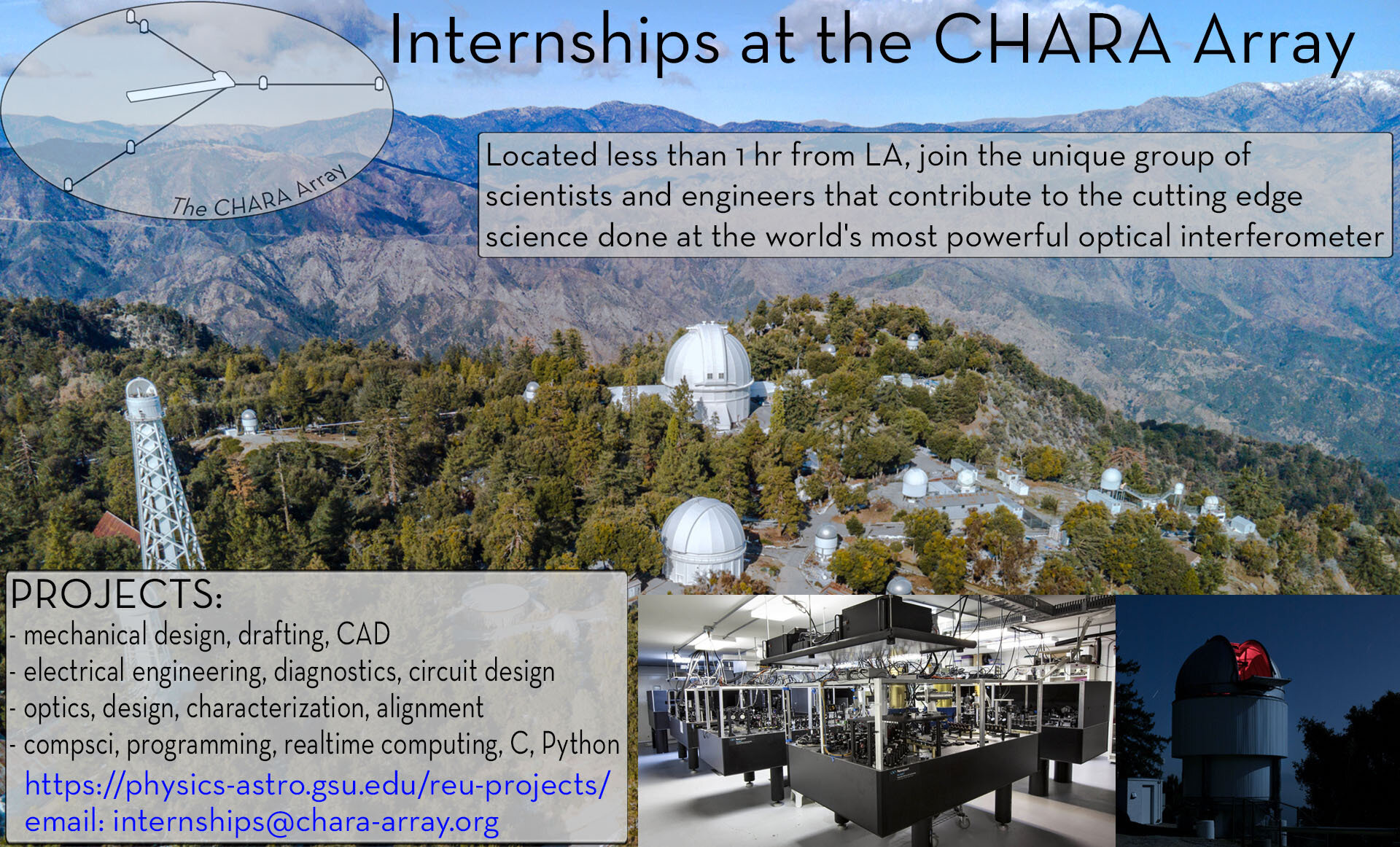 The CHARA Array

Internships at the CHARA Array

Located less than 1 hr from LA, join the unique group of scientists and engineers that contribute to the cutting edge science done at the world's most powerful optical interferometer

PROJECTS:
- mechanical design, drafting, CAD
- electrical engineering, diagnostics, circuit design
- optics, design, characterization, alignment
- compsci, programming, realtime computing, C, Python
https://physics-astro.gsu.edu/reu-projects/
email: internships@chara-array.org